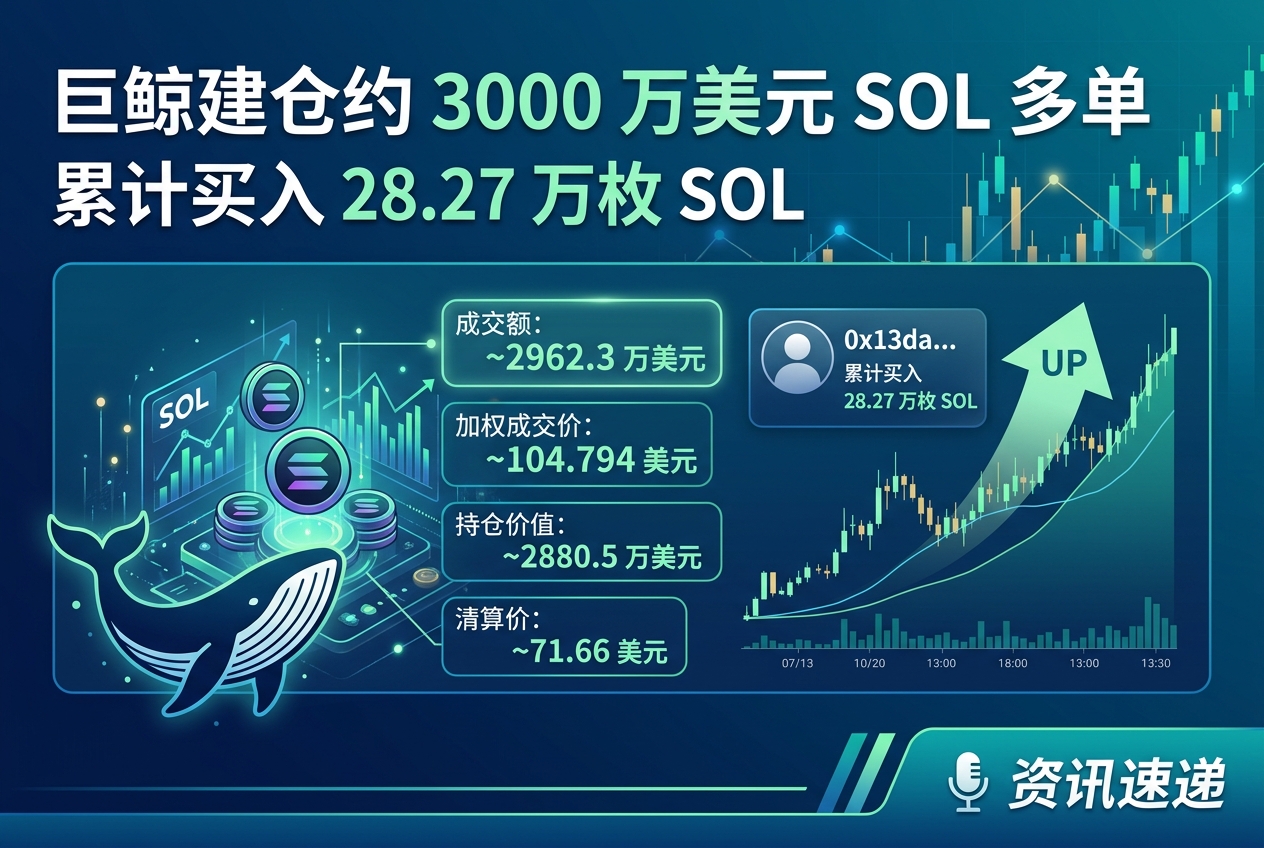 巨鲸建仓约 3000 万美元 SOL 多单
累计买入 28.27 万枚 SOL

SOL

成交额:
~2962.3 万美元

加权成交价:
~104.794 美元

持仓价值:
~2880.5 万美元

清算价:
~71.66 美元

0x13da...
累计买入
28.27 万枚 SOL

UP

07/13 10/20 13:00 18:00 13:00 13:30

资讯速递